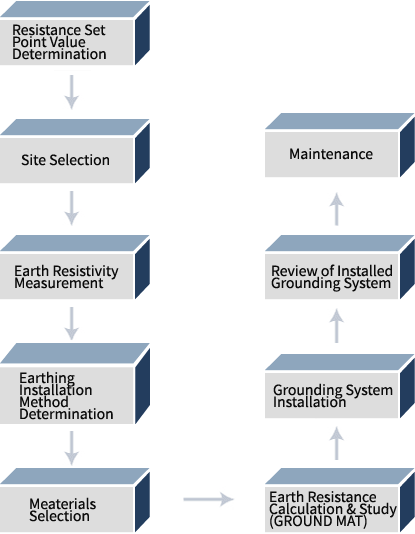 Resistance Set Point Value Determination

Site Selection

Earth Resistivity Measurement

Earthing Installation Method Determination

Meaterials Selection

Earth Resistance Calculation & Study (GROUND MAT)

Grounding System Installation

Review of Installed Grounding System

Maintenance